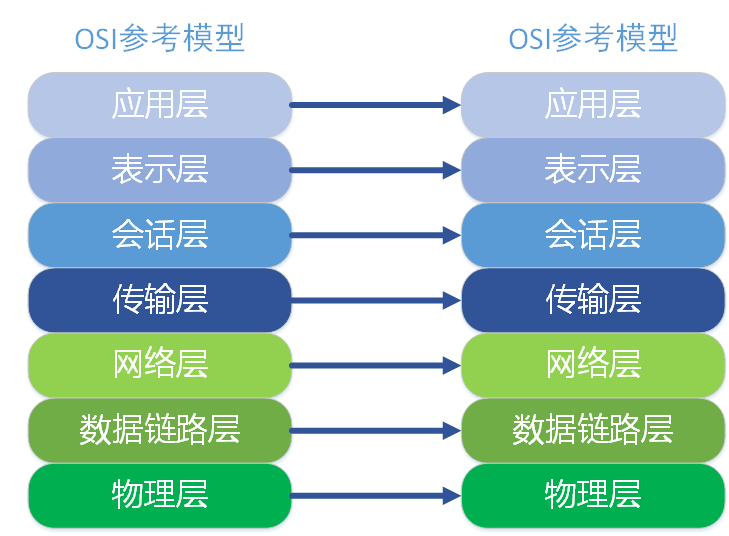 OSI参考模型

应用层
表示层
会话层
传输层
网络层
数据链路层
物理层

OSI参考模型

应用层
表示层
会话层
传输层
网络层
数据链路层
物理层